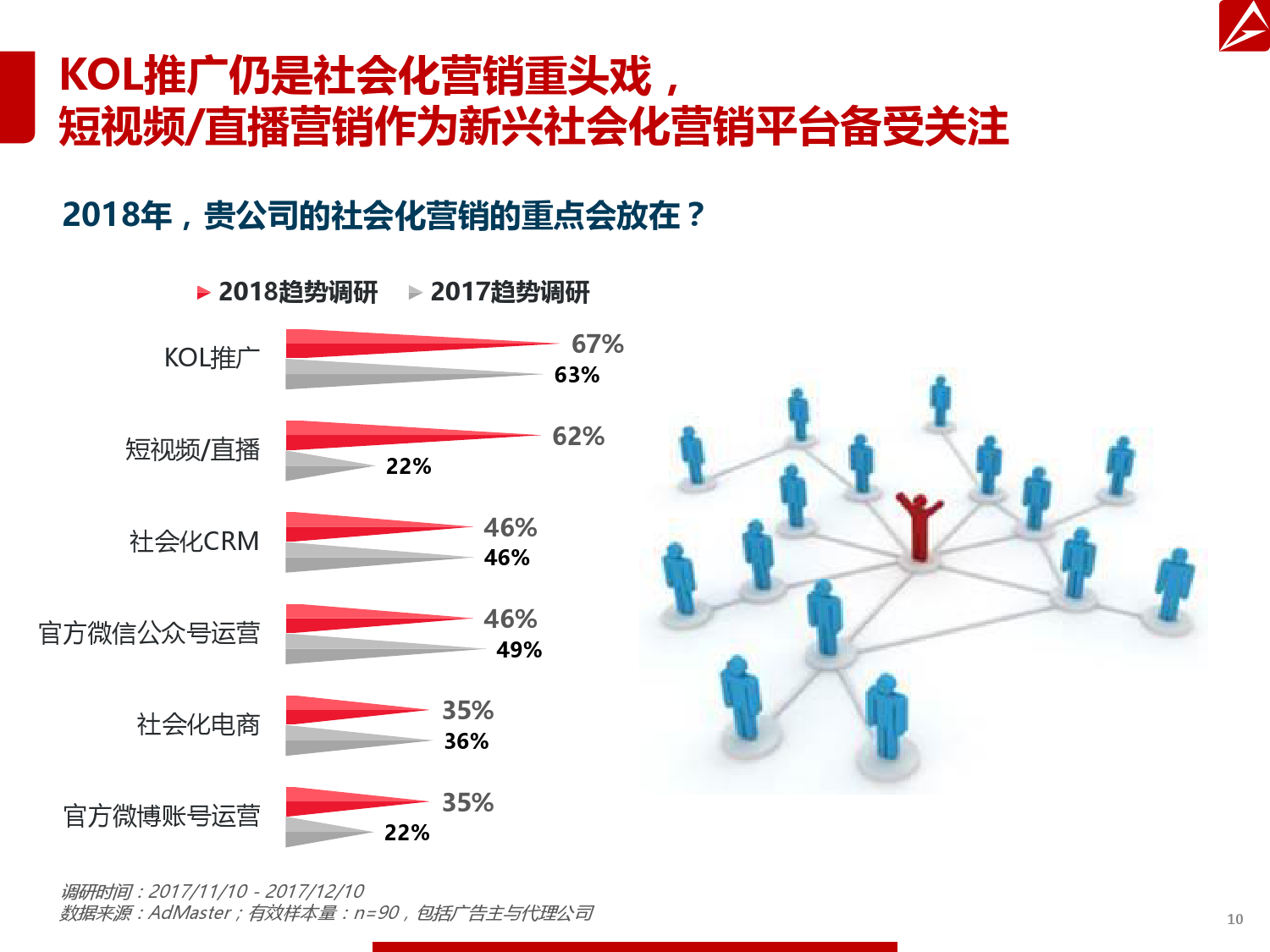 KOL推广仍是社会化营销重头戏，
短视频/直播营销作为新兴社会化营销平台备受关注

2018年，贵公司的社会化营销的重点会放在？

2018趋势调研 2017趋势调研

KOL推广 67% 63%

短视频/直播 62% 22%

社会化CRM 46% 46%

官方微信公众号运营 46% 49%

社会化电商 35% 36%

官方微博账号运营 35% 22%

调研时间：2017/11/10 - 2017/12/10
数据来源：AdMaster；有效样本量：n=90，包括广告主与代理公司

10